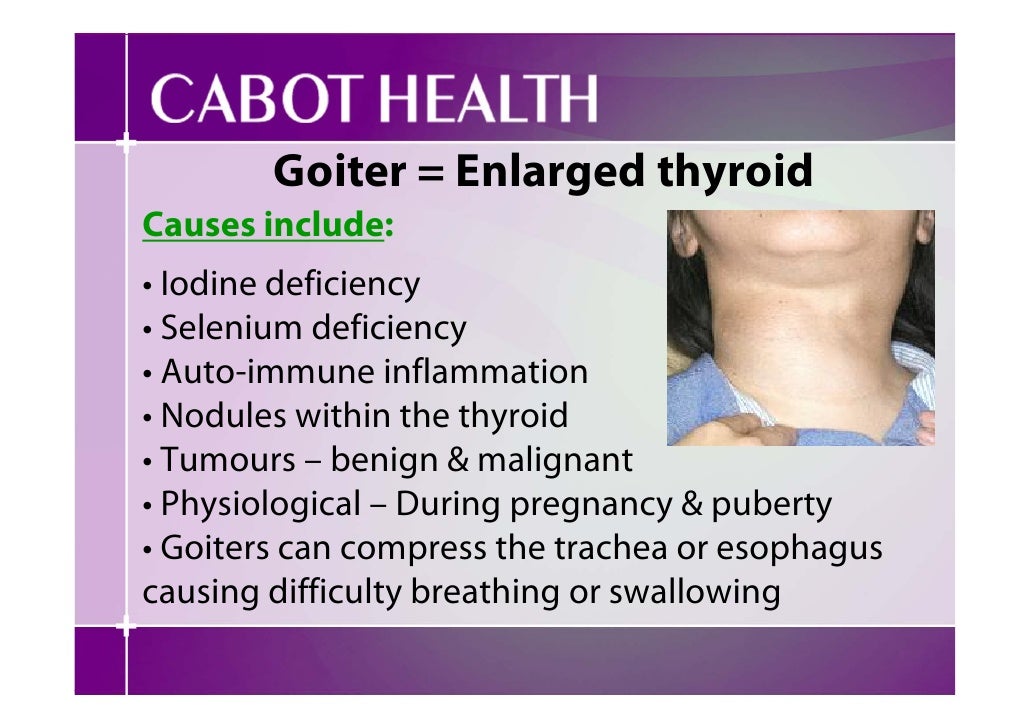 CABOT HEALTH

Goiter = Enlarged thyroid

Causes include:

• Iodine deficiency
• Selenium deficiency
• Auto-immune inflammation
• Nodules within the thyroid
• Tumours – benign & malignant
• Physiological – During pregnancy & puberty
• Goiters can compress the trachea or esophagus causing difficulty breathing or swallowing